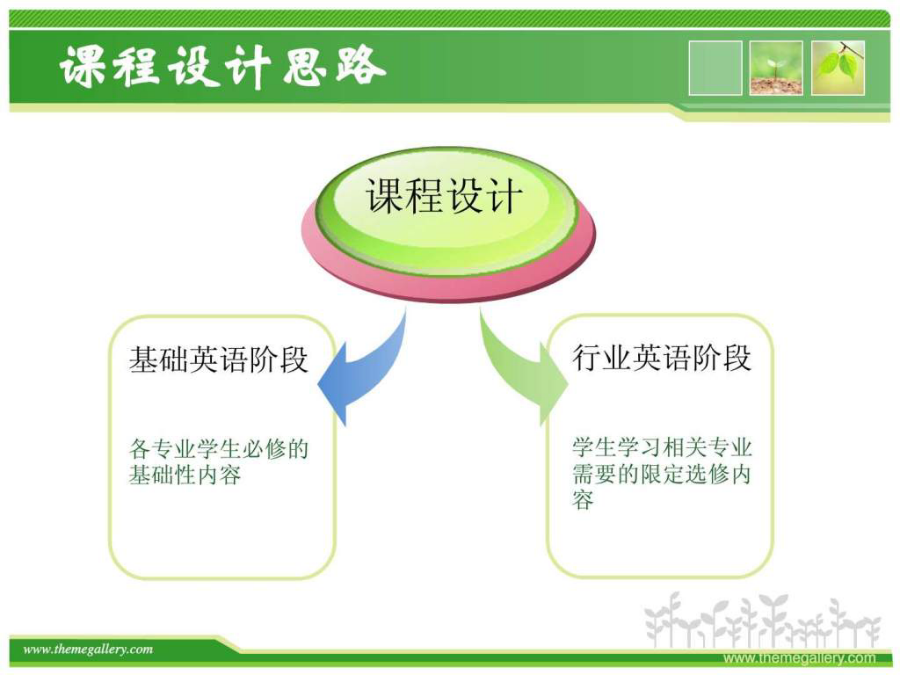 课程设计思路

课程设计

基础英语阶段

各专业学生必修的基础性内容

行业英语阶段

学生学习相关专业需要的限定选修内容

www.themegallery.com

www.themegallery.com